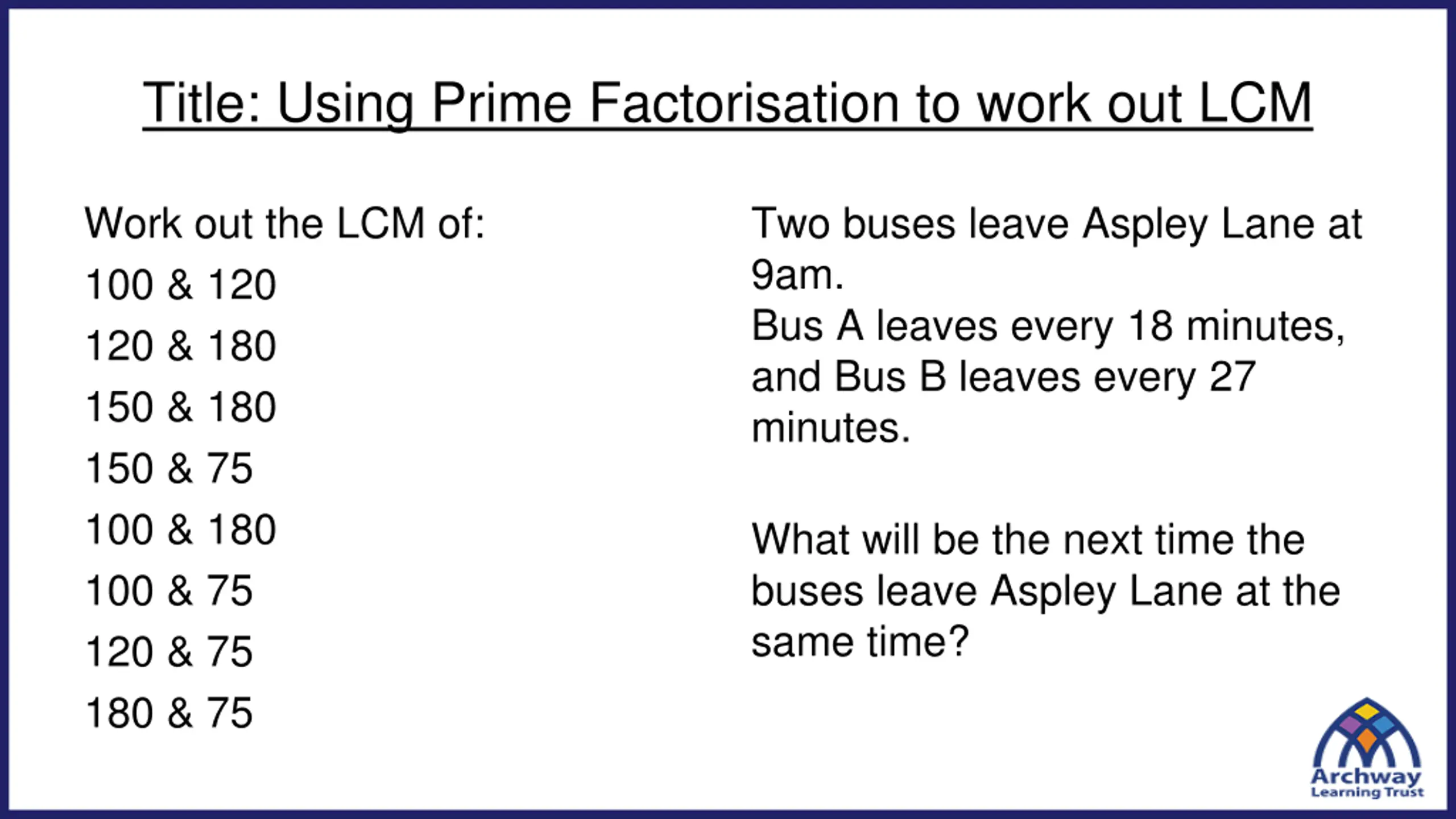 Title: Using Prime Factorisation to work out LCM

Work out the LCM of:

100 & 120

120 & 180

150 & 180

150 & 75

100 & 180

100 & 75

120 & 75

180 & 75

Two buses leave Aspley Lane at 9am.
Bus A leaves every 18 minutes, and Bus B leaves every 27 minutes.

What will be the next time the buses leave Aspley Lane at the same time?

Archway
Learning Trust